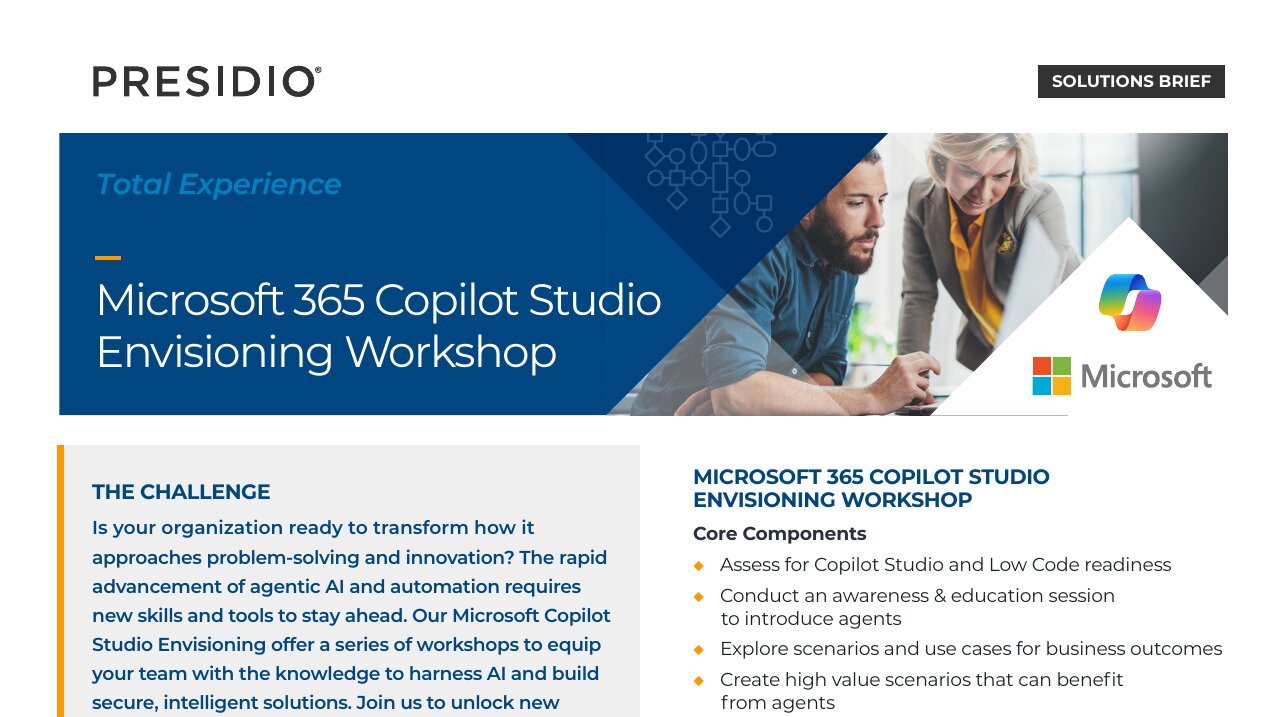 PRESIDIO®

SOLUTIONS BRIEF

Total Experience

Microsoft 365 Copilot Studio Envisioning Workshop

Microsoft

THE CHALLENGE

Is your organization ready to transform how it approaches problem-solving and innovation? The rapid advancement of agentic AI and automation requires new skills and tools to stay ahead. Our Microsoft Copilot Studio Envisioning offer a series of workshops to equip your team with the knowledge to harness AI and build secure, intelligent solutions. Join us to unlock new

MICROSOFT 365 COPILOT STUDIO ENVISIONING WORKSHOP

Core Components

◆ Assess for Copilot Studio and Low Code readiness

◆ Conduct an awareness & education session to introduce agents

◆ Explore scenarios and use cases for business outcomes

◆ Create high value scenarios that can benefit from agents